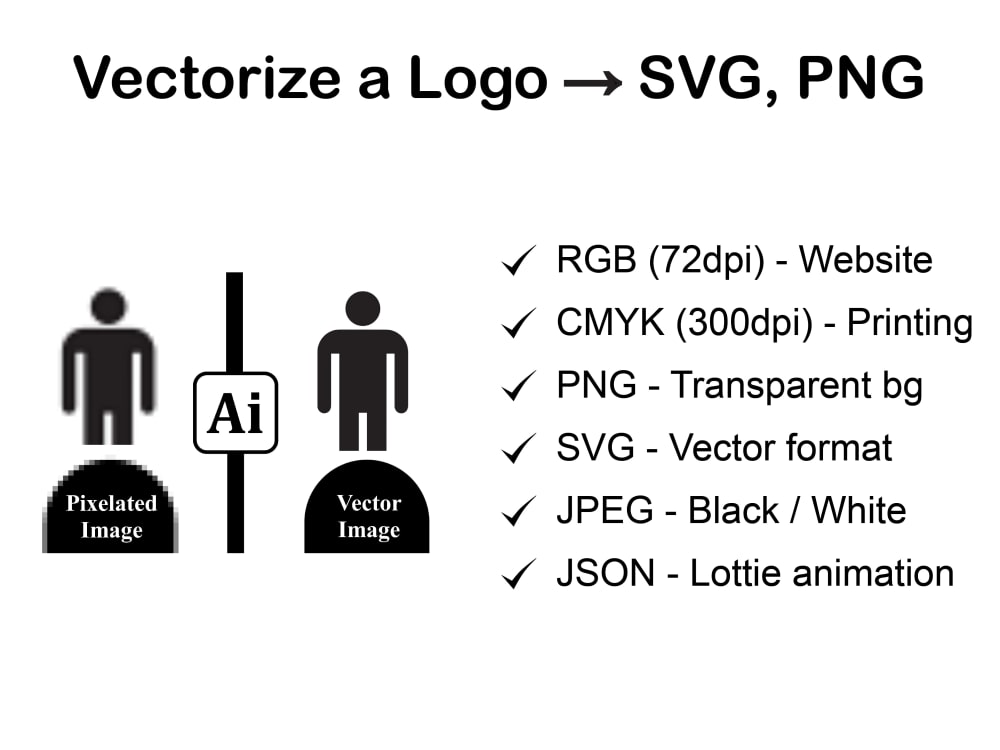 Vectorize a Logo → SVG, PNG

Pixelated Image

Ai

Vector Image

✓ RGB (72dpi) - Website
✓ CMYK (300dpi) - Printing
✓ PNG - Transparent bg
✓ SVG - Vector format
✓ JPEG - Black / White
✓ JSON - Lottie animation